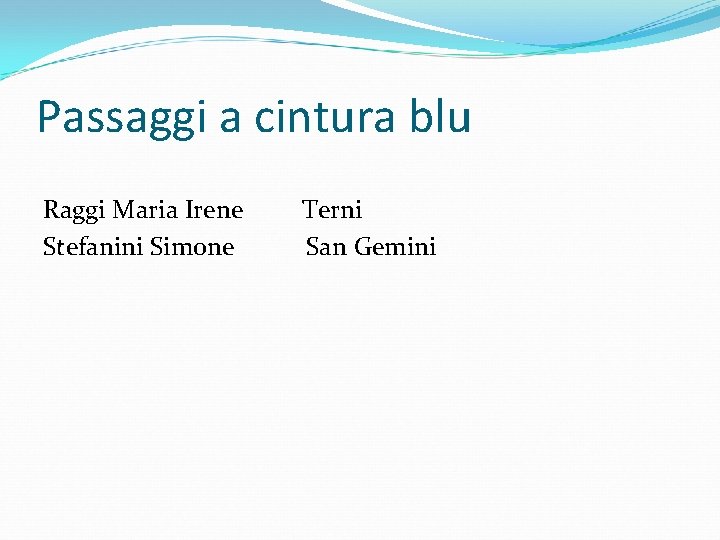 Passaggi a cintura blu

Raggi Maria Irene Terni
Stefanini Simone San Gemini